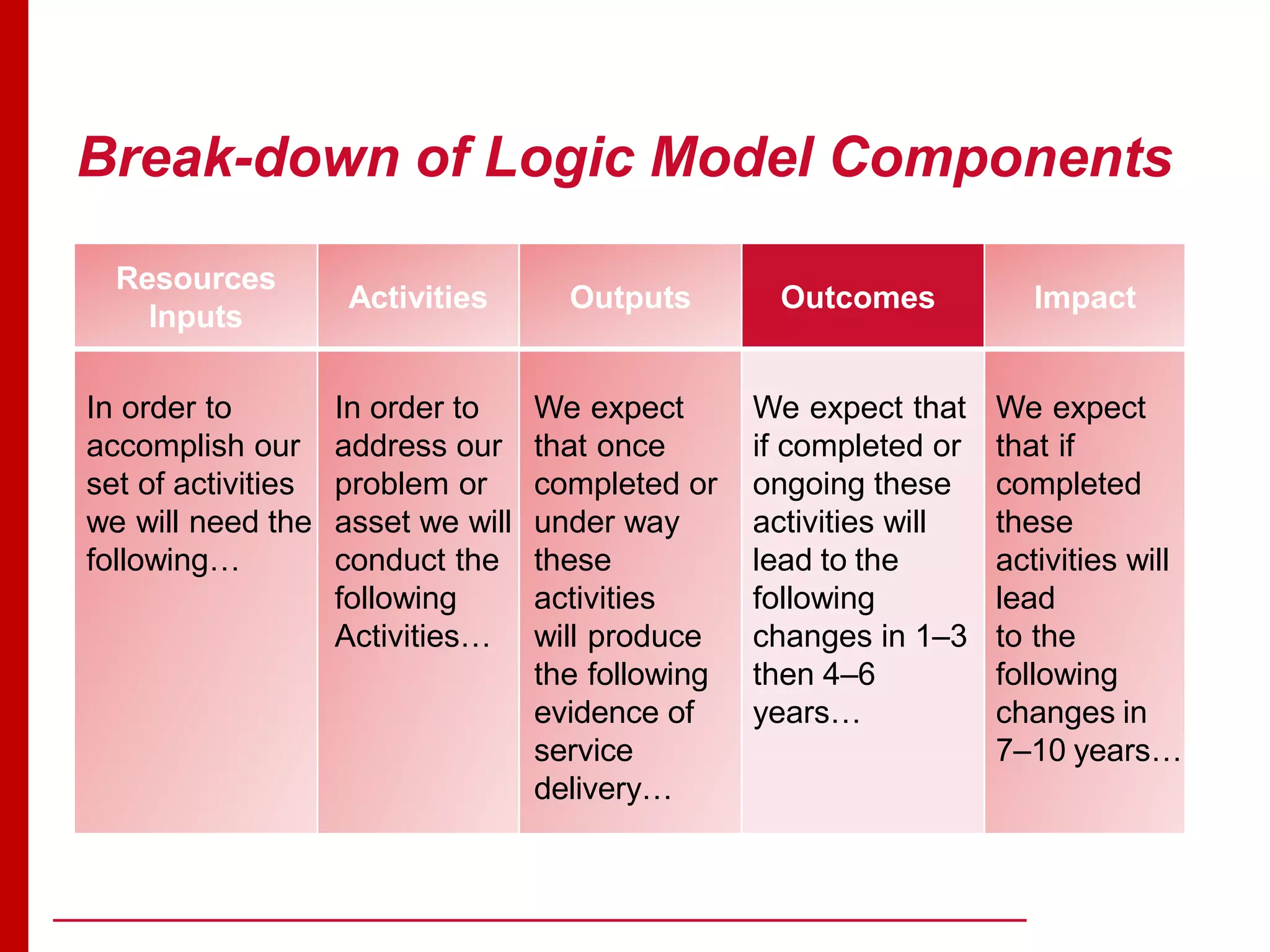 Break-down of Logic Model Components

| Resources Inputs | Activities | Outputs | Outcomes | Impact |
|---|---|---|---|---|
| In order to accomplish our set of activities we will need the following… | In order to address our problem or asset we will conduct the following Activities… | We expect that once completed or under way these activities will produce the following evidence of service delivery… | We expect that if completed or ongoing these activities will lead to the following changes in 1–3 then 4–6 years… | We expect that if completed these activities will lead to the following changes in 7–10 years… |